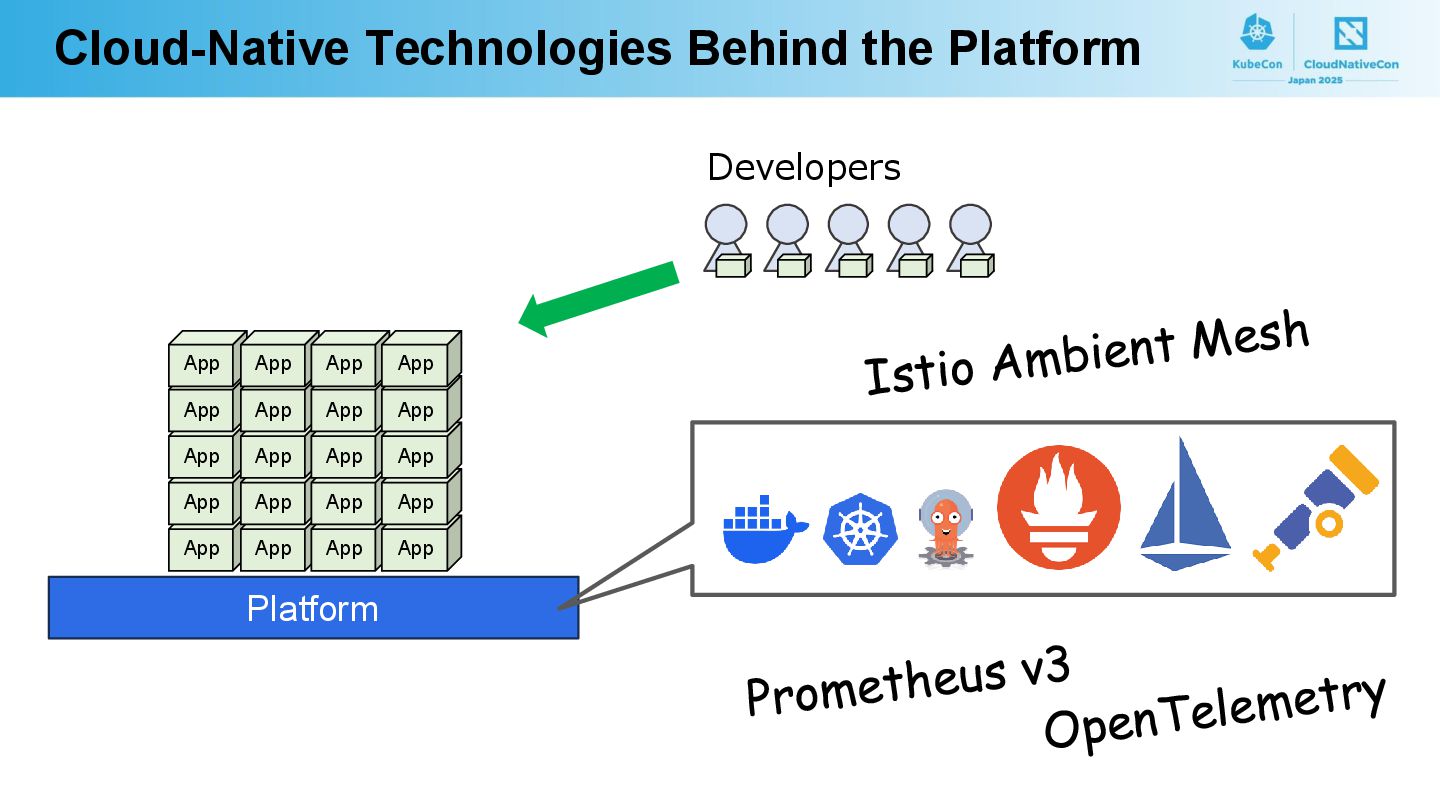 Cloud-Native Technologies Behind the Platform

KubeCon CloudNativeCon Japan 2025

Developers

App App App App
App App App App
App App App App
App App App App
App App App App

Platform

Istio Ambient Mesh

Prometheus v3

OpenTelemetry